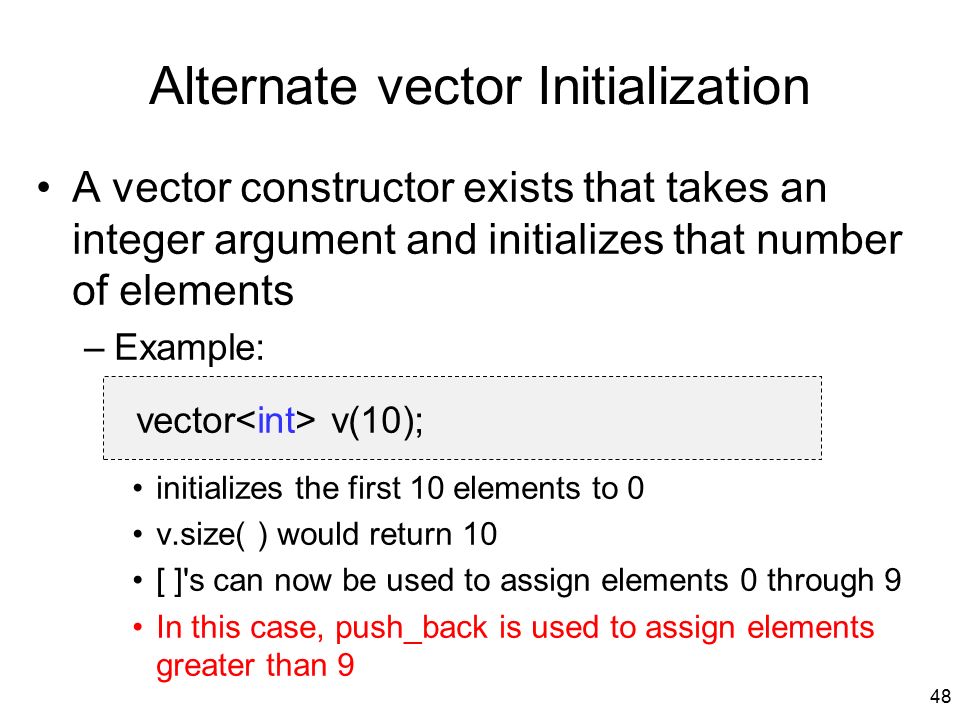 Alternate vector Initialization

• A vector constructor exists that takes an integer argument and initializes that number of elements

– Example:

vector<int> v(10);

• initializes the first 10 elements to 0
• v.size( ) would return 10
• [ ]'s can now be used to assign elements 0 through 9
• In this case, push_back is used to assign elements greater than 9

48